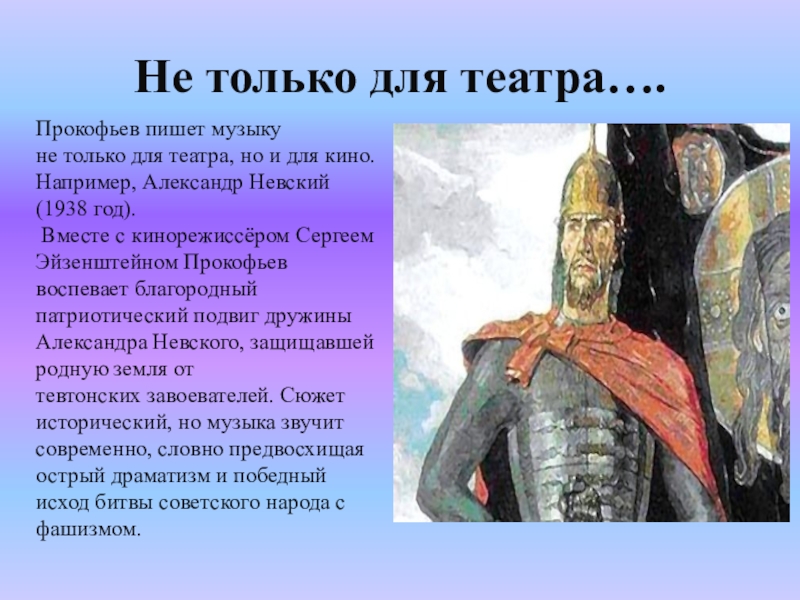 Не только для театра….

Прокофьев пишет музыку не только для театра, но и для кино. Например, Александр Невский (1938 год).

Вместе с кинорежиссёром Сергеем Эйзенштейном Прокофьев воспевает благородный патриотический подвиг дружины Александра Невского, защищавшей родную земля от тевтонских завоевателей. Сюжет исторический, но музыка звучит современно, словно предвосхищая острый драматизм и победный исход битвы советского народа с фашизмом.